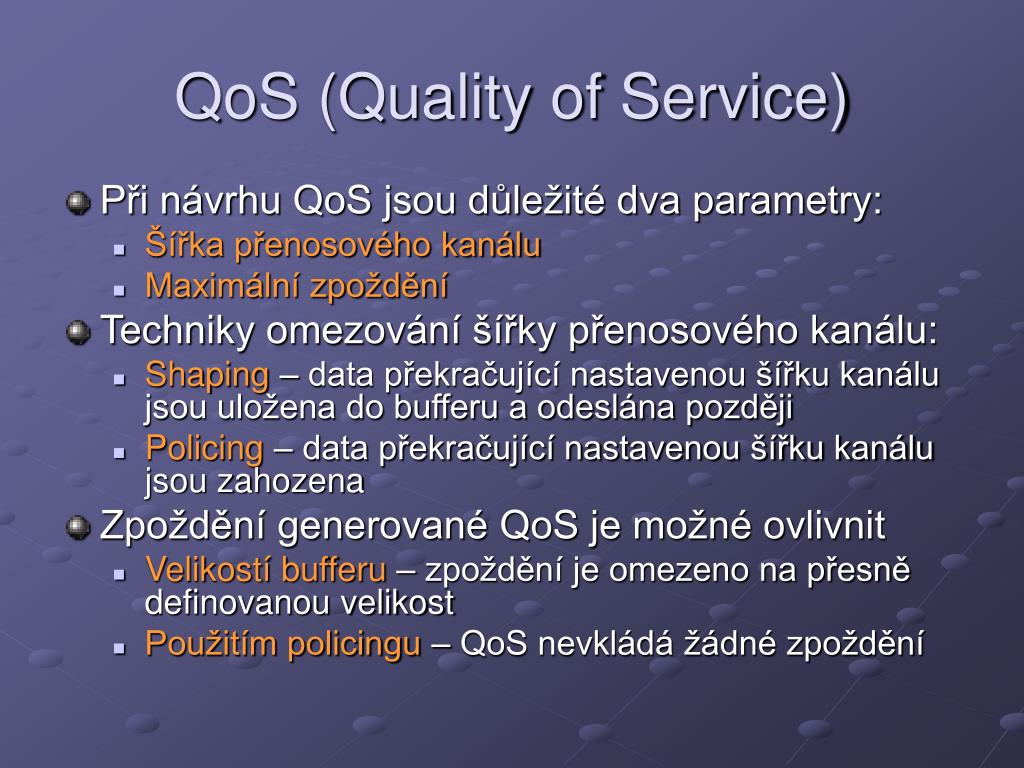 QoS (Quality of Service)

Při návrhu QoS jsou důležité dva parametry:

Šířka přenosového kanálu

Maximální zpoždění

Techniky omezování šířky přenosového kanálu:

Shaping – data překračující nastavenou šířku kanálu jsou uložena do bufferu a odeslána později

Policing – data překračující nastavenou šířku kanálu jsou zahozena

Zpoždění generované QoS je možné ovlivnit

Velikostí bufferu – zpoždění je omezeno na přesně definovanou velikost

Použitím policingu – QoS nevkládá žádné zpoždění